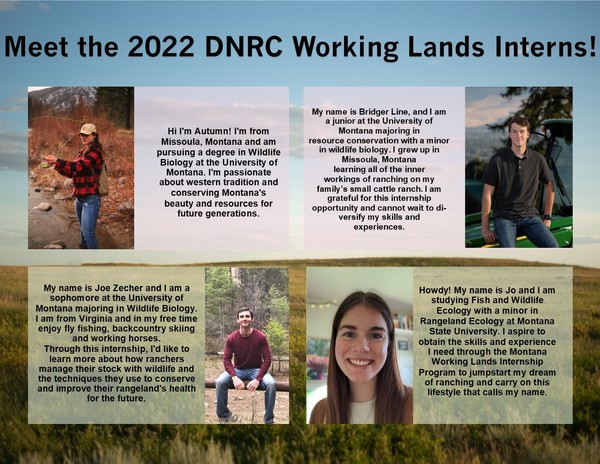 Meet the 2022 DNRC Working Lands Interns!

Hi I'm Autumn! I'm from Missoula, Montana and am pursuing a degree in Wildlife Biology at the University of Montana. I'm passionate about western tradition and conserving Montana's beauty and resources for future generations.

My name is Bridger Line, and I am a junior at the University of Montana majoring in resource conservation with a minor in wildlife biology. I grew up in Missoula, Montana learning all of the inner workings of ranching on my family's small cattle ranch. I am grateful for this internship opportunity and cannot wait to diversify my skills and experiences.

My name is Joe Zecher and I am a sophomore at the University of Montana majoring in Wildlife Biology. I am from Virginia and in my free time enjoy fly fishing, backcountry skiing and working horses.
Through this internship, I'd like to learn more about how ranchers manage their stock with wildlife and the techniques they use to conserve and improve their rangeland's health for the future.

Howdy! My name is Jo and I am studying Fish and Wildlife Ecology with a minor in Rangeland Ecology at Montana State University. I aspire to obtain the skills and experience I need through the Montana Working Lands Internship Program to jumpstart my dream of ranching and carry on this lifestyle that calls my name.